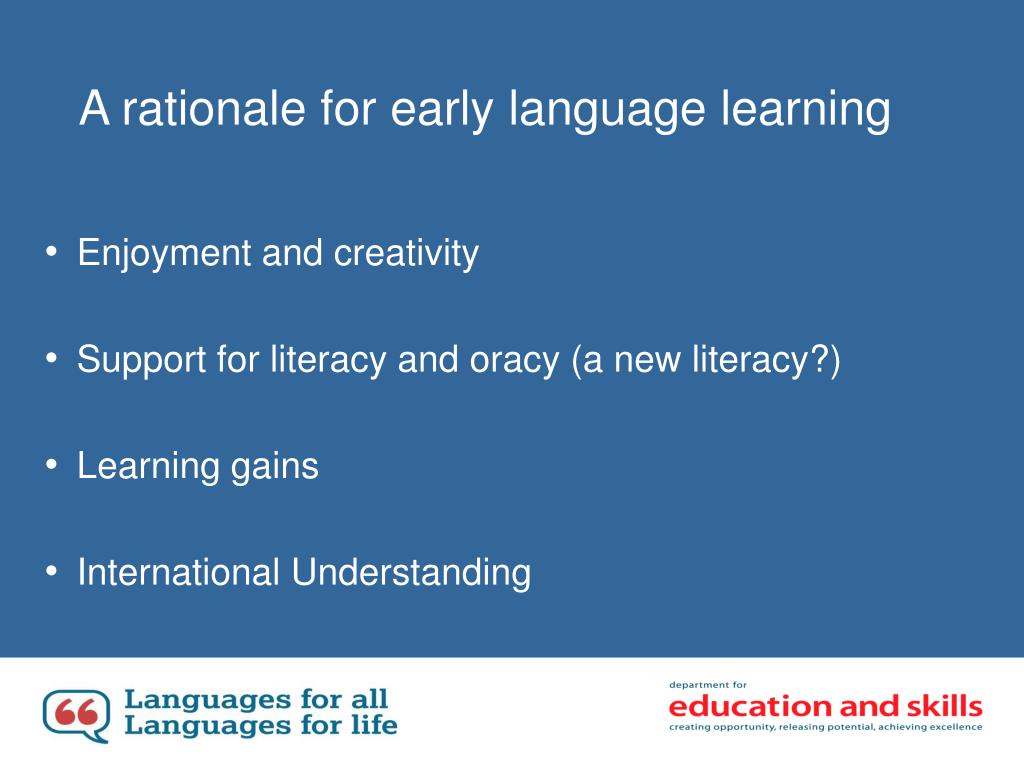 A rationale for early language learning

• Enjoyment and creativity

• Support for literacy and oracy (a new literacy?)

• Learning gains

• International Understanding

Languages for all
Languages for life

department for
education and skills
creating opportunity, releasing potential, achieving excellence